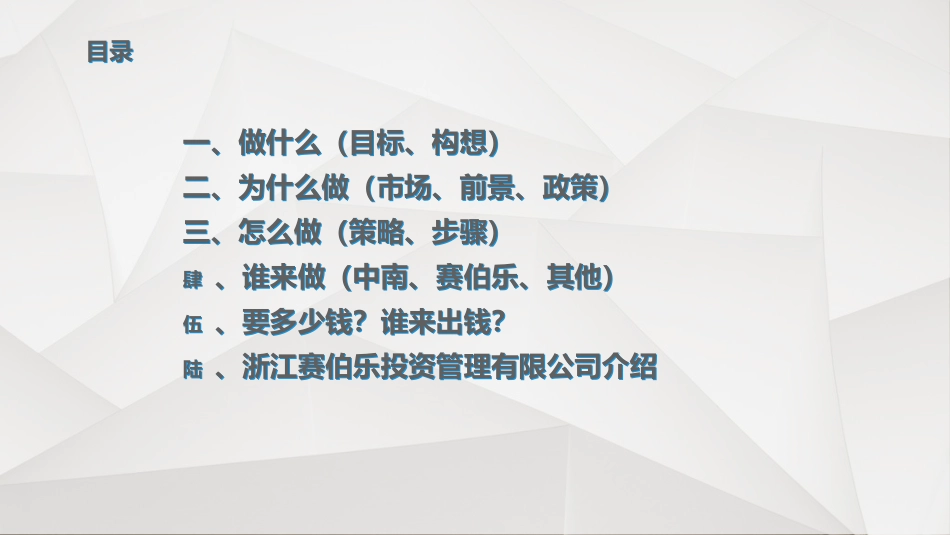 目录

一、做什么（目标、构想）
二、为什么做（市场、前景、政策）
三、怎么做（策略、步骤）
肆 、谁来做（中南、赛伯乐、其他）
伍 、要多少钱？谁来出钱？
陆 、浙江赛伯乐投资管理有限公司介绍